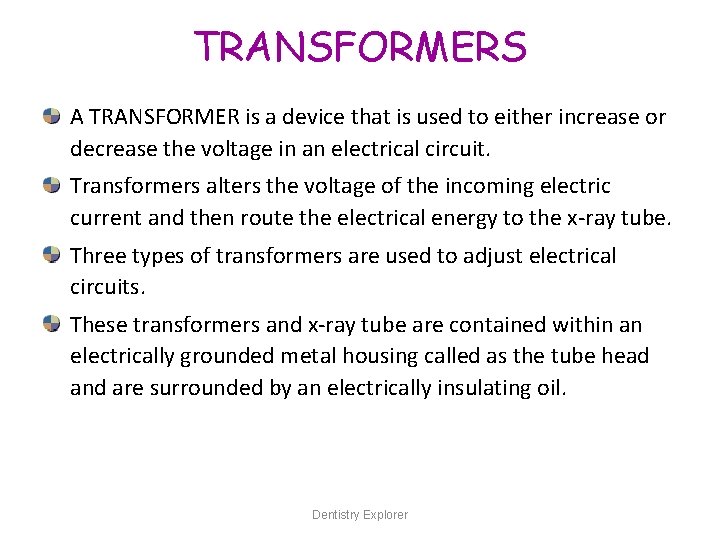 TRANSFORMERS

A TRANSFORMER is a device that is used to either increase or decrease the voltage in an electrical circuit.

Transformers alters the voltage of the incoming electric current and then route the electrical energy to the x-ray tube.

Three types of transformers are used to adjust electrical circuits.

These transformers and x-ray tube are contained within an electrically grounded metal housing called as the tube head and are surrounded by an electrically insulating oil.

Dentistry Explorer